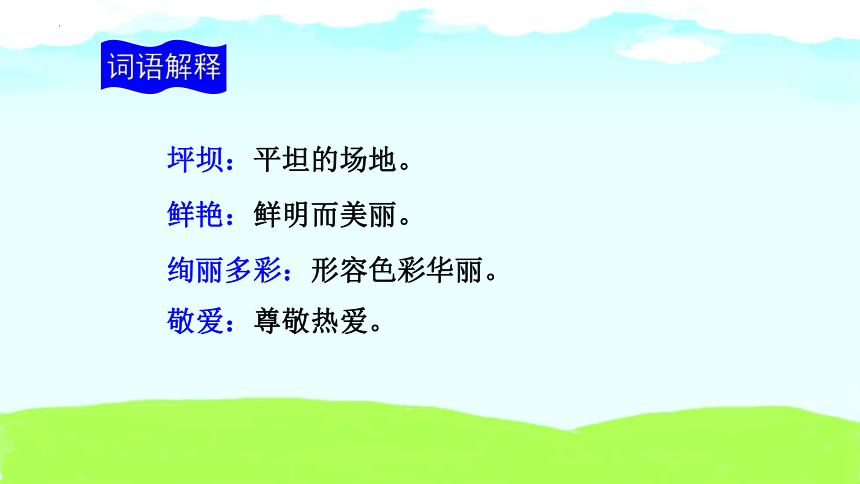 词语解释

坪坝：平坦的场地。

鲜艳：鲜明而美丽。

绚丽多彩：形容色彩华丽。

敬爱：尊敬热爱。